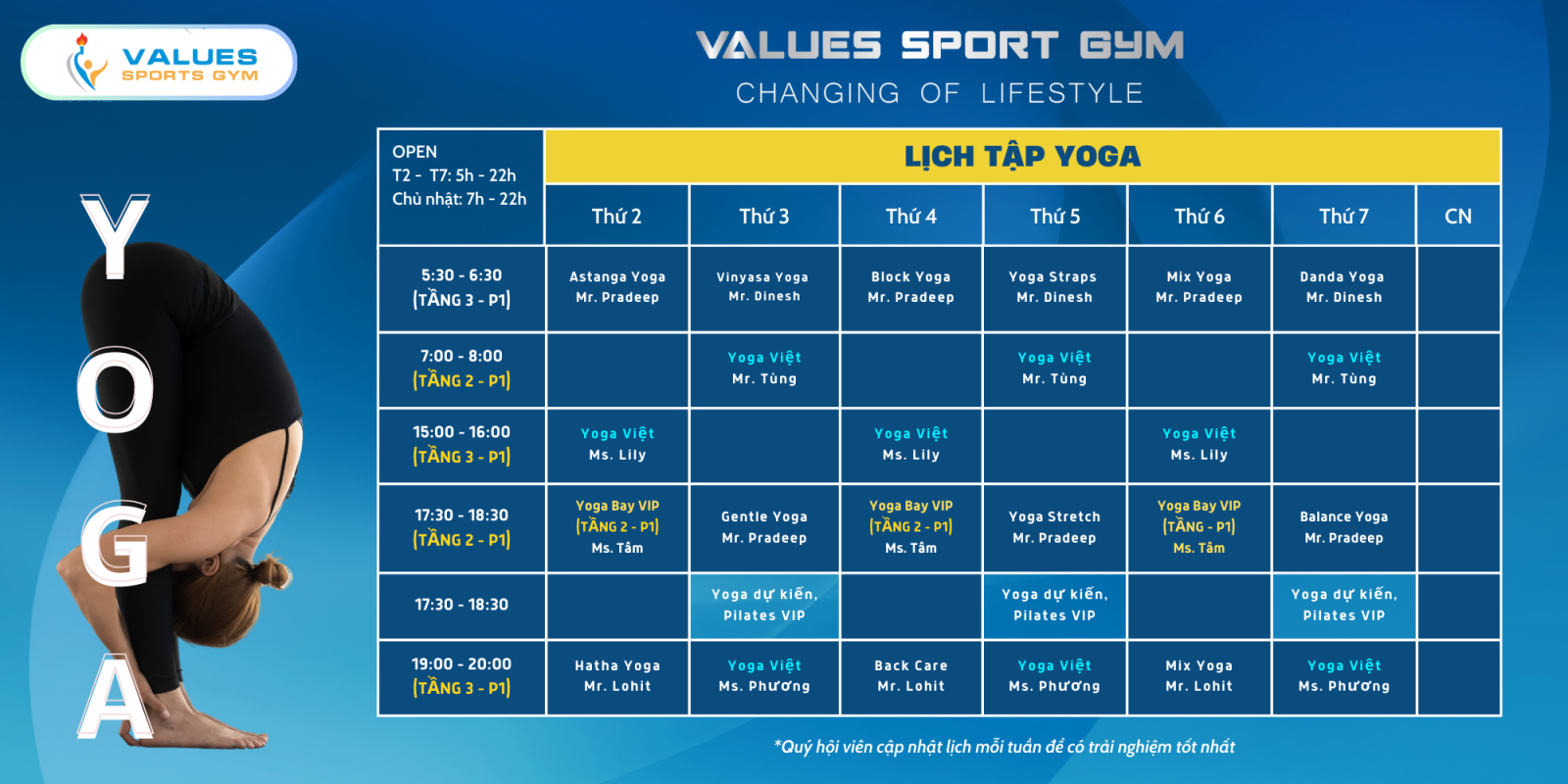 VALUES SPORTS GYM

VALUES SPORT GYM
CHANGING OF LIFESTYLE

YOGA

| OPEN T2 - T7: 5h - 22h Chủ nhật: 7h - 22h | LỊCH TẬP YOGA | | | | | | |
|---|---|---|---|---|---|---|---|
| | Thứ 2 | Thứ 3 | Thứ 4 | Thứ 5 | Thứ 6 | Thứ 7 | CN |
| 5:30 - 6:30 (TẦNG 3 - P1) | Astanga Yoga Mr. Pradeep | Vinyasa Yoga Mr. Dinesh | Block Yoga Mr. Pradeep | Yoga Straps Mr. Dinesh | Mix Yoga Mr. Pradeep | Danda Yoga Mr. Dinesh | |
| 7:00 - 8:00 (TẦNG 2 - P1) | | Yoga Việt Mr. Tùng | | Yoga Việt Mr. Tùng | | Yoga Việt Mr. Tùng | |
| 15:00 - 16:00 (TẦNG 3 - P1) | Yoga Việt Ms. Lily | | Yoga Việt Ms. Lily | | Yoga Việt Ms. Lily | | |
| 17:30 - 18:30 (TẦNG 2 - P1) | Yoga Bay VIP (TẦNG 2 - P1) Ms. Tâm | Gentle Yoga Mr. Pradeep | Yoga Bay VIP (TẦNG 2 - P1) Ms. Tâm | Yoga Stretch Mr. Pradeep | Yoga Bay VIP (TẦNG - P1) Ms. Tâm | Balance Yoga Mr. Pradeep | |
| 17:30 - 18:30 | | Yoga dự kiến, Pilates VIP | | Yoga dự kiến, Pilates VIP | | Yoga dự kiến, Pilates VIP | |
| 19:00 - 20:00 (TẦNG 3 - P1) | Hatha Yoga Mr. Lohit | Yoga Việt Ms. Phương | Back Care Mr. Lohit | Yoga Việt Ms. Phương | Mix Yoga Mr. Lohit | Yoga Việt Ms. Phương | |

*Quý hội viên cập nhật lịch mỗi tuần để có trải nghiệm tốt nhất